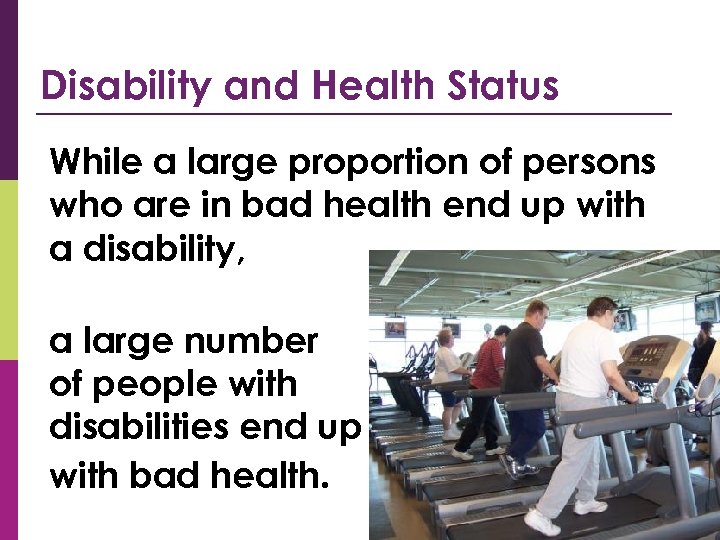 Disability and Health Status

While a large proportion of persons who are in bad health end up with a disability,

a large number of people with disabilities end up with bad health.